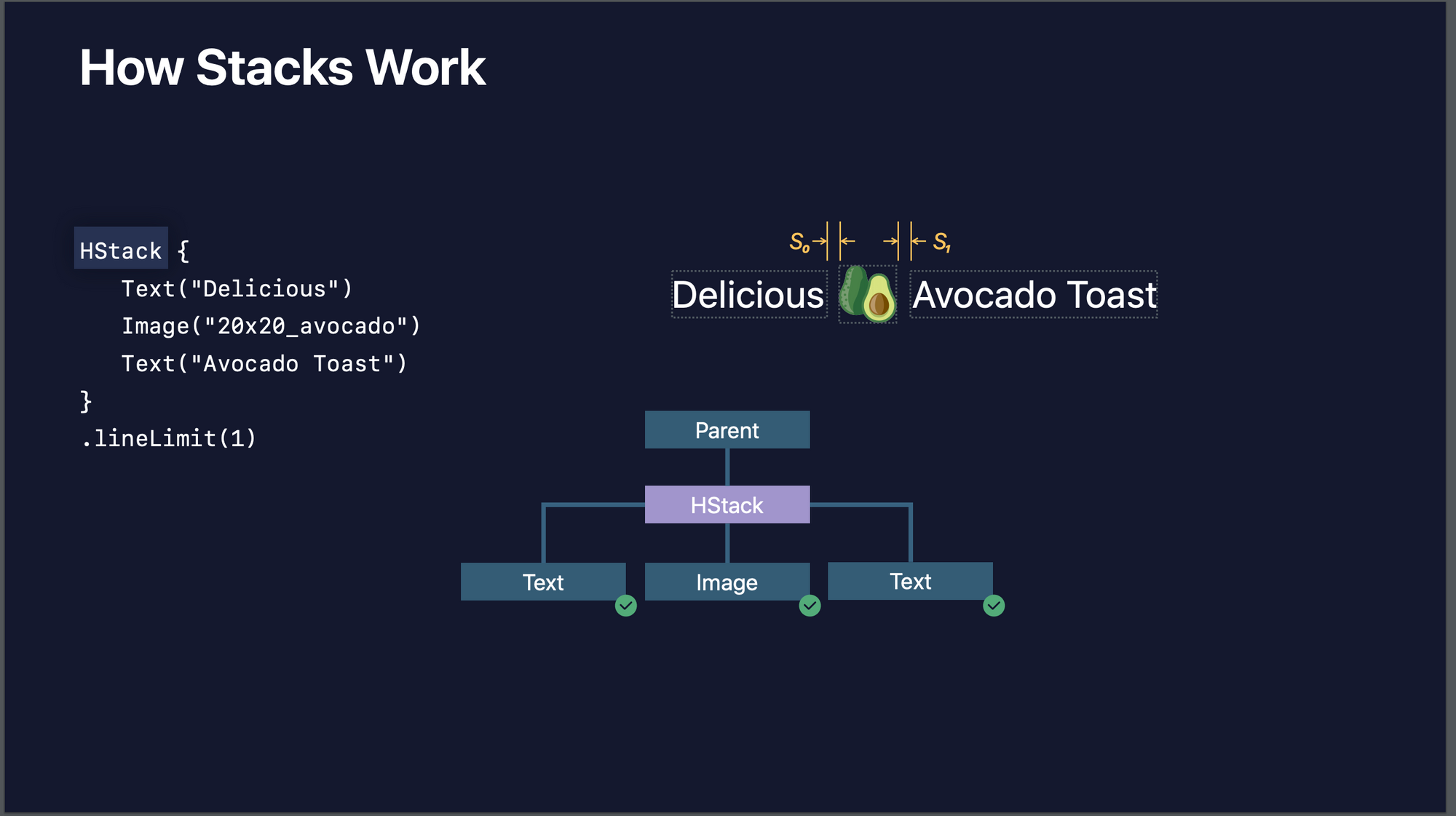 How Stacks Work

HStack {
    Text("Delicious")
    Image("20x20_avocado")
    Text("Avocado Toast")
}
.lineLimit(1)

$S_0$ $S_1$

Delicious Avocado Toast

Parent

HStack

Text Image Text